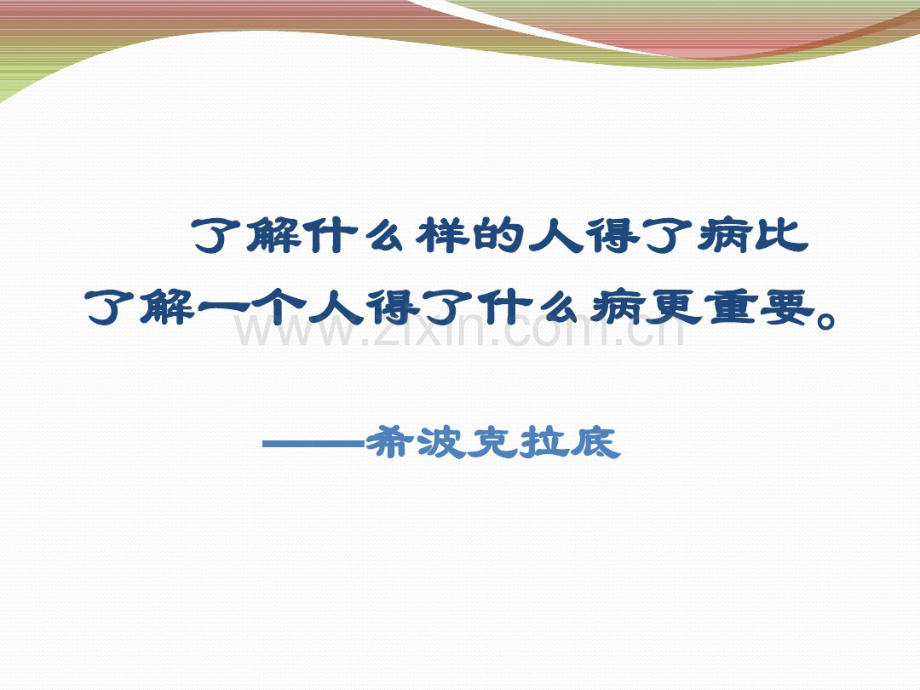 了解什么样的人得了病比了解一个人得了什么病更重要。

——希波克拉底

www.zixin.com.cn